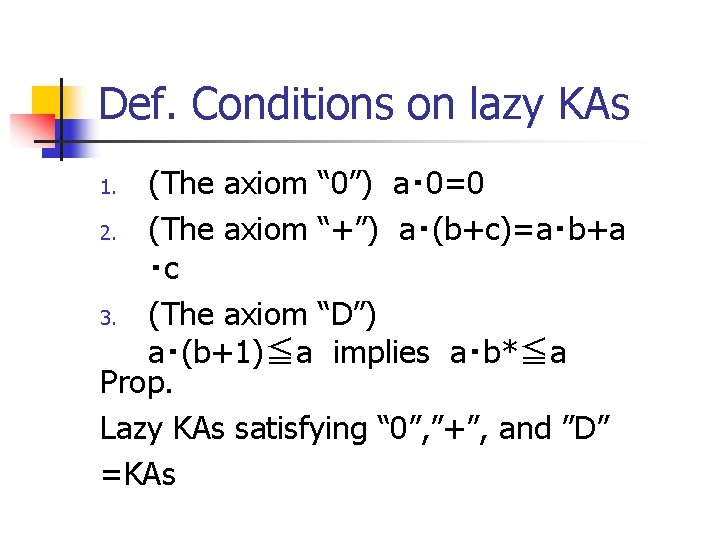 Def. Conditions on lazy KAs

1. (The axiom “0”) $a \cdot 0 = 0$
2. (The axiom “+”) $a \cdot (b+c) = a \cdot b + a \cdot c$
3. (The axiom “D”)
$a \cdot (b+1) \leqq a$ implies $a \cdot b^* \leqq a$

Prop.
Lazy KAs satisfying “0”,”+”, and ”D” =KAs